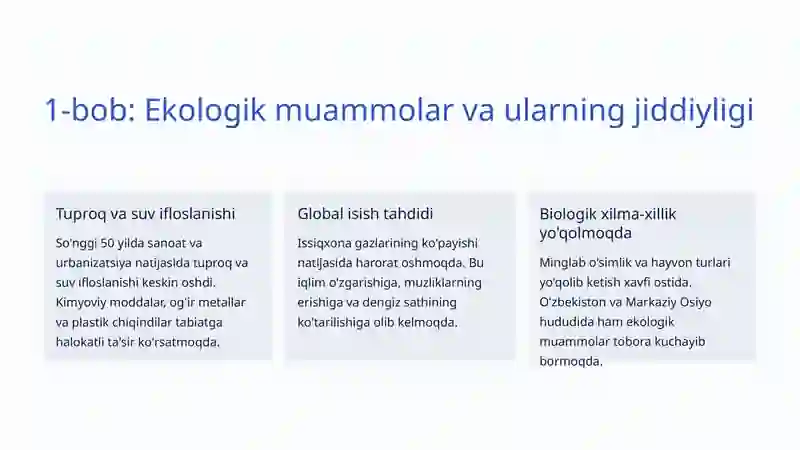 1-bob: Ekologik muammolar va ularning jiddiyligi

Tuproq va suv ifloslanishi

So'nggi 50 yilda sanoat va urbanizatsiya natijasida tuproq va suv ifloslanishi keskin oshdi. Kimyoviy moddalar, og'ir metallar va plastik chiqindilar tabiatga halokatli ta'sir ko'rsatmoqda.

Global isish tahdidi

Issiqxona gazlarining ko'payishi natijasida harorat oshmoqda. Bu iqlim o'zgarishiga, muzliklarning erishiga va dengiz sathining ko'tarilishiga olib kelmoqda.

Biologik xilma-xillik yo'qolmoqda

Minglab o'simlik va hayvon turlari yo'qolib ketish xavfi ostida. O'zbekiston va Markaziy Osiyo hududida ham ekologik muammolar tobora kuchayib bormoqda.